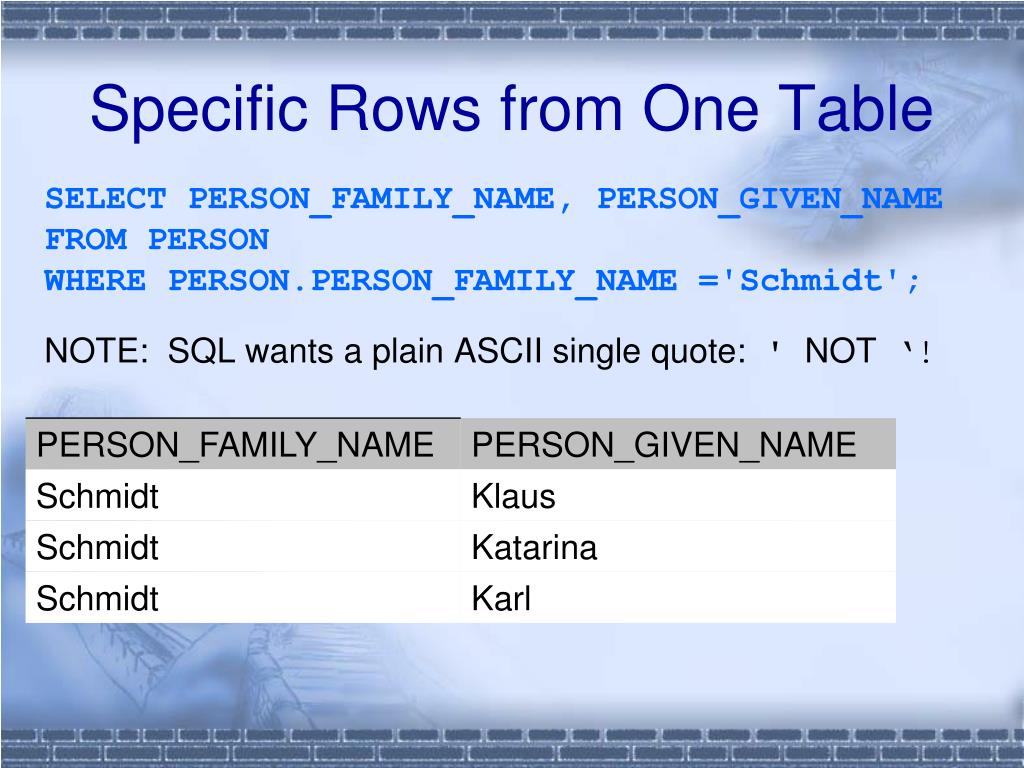 Specific Rows from One Table

SELECT PERSON_FAMILY_NAME, PERSON_GIVEN_NAME
FROM PERSON
WHERE PERSON.PERSON_FAMILY_NAME ='Schmidt';

NOTE: SQL wants a plain ASCII single quote: ' NOT ‘!

| PERSON_FAMILY_NAME | PERSON_GIVEN_NAME |
|---|---|
| Schmidt | Klaus |
| Schmidt | Katarina |
| Schmidt | Karl |